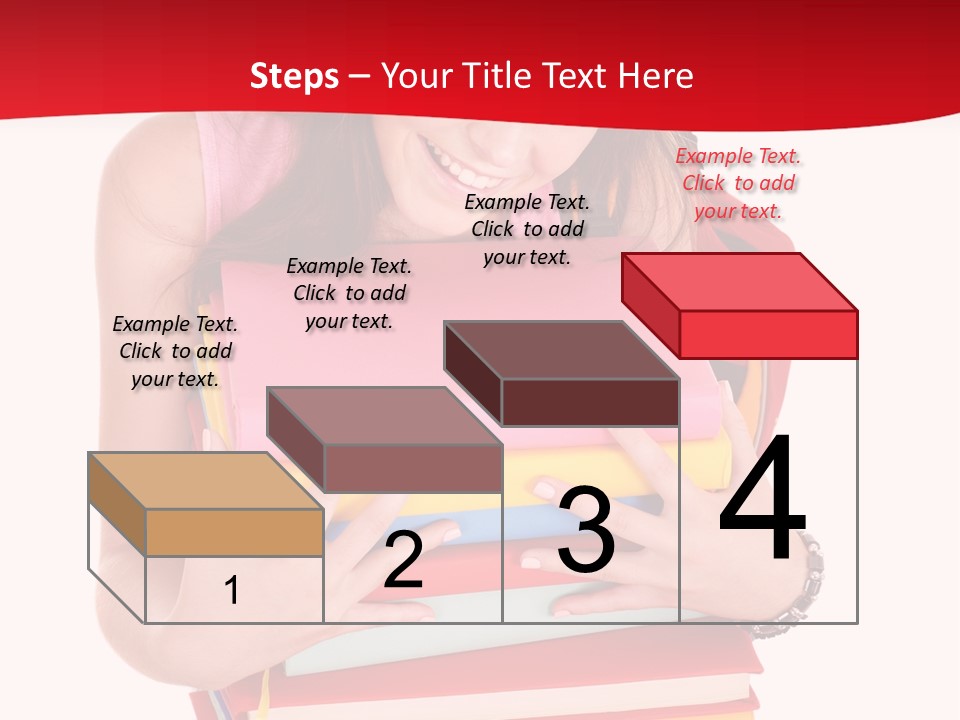 Steps – Your Title Text Here

Example Text. Click to add your text.

Example Text. Click to add your text.

Example Text. Click to add your text.

Example Text. Click to add your text.

1

2

3

4